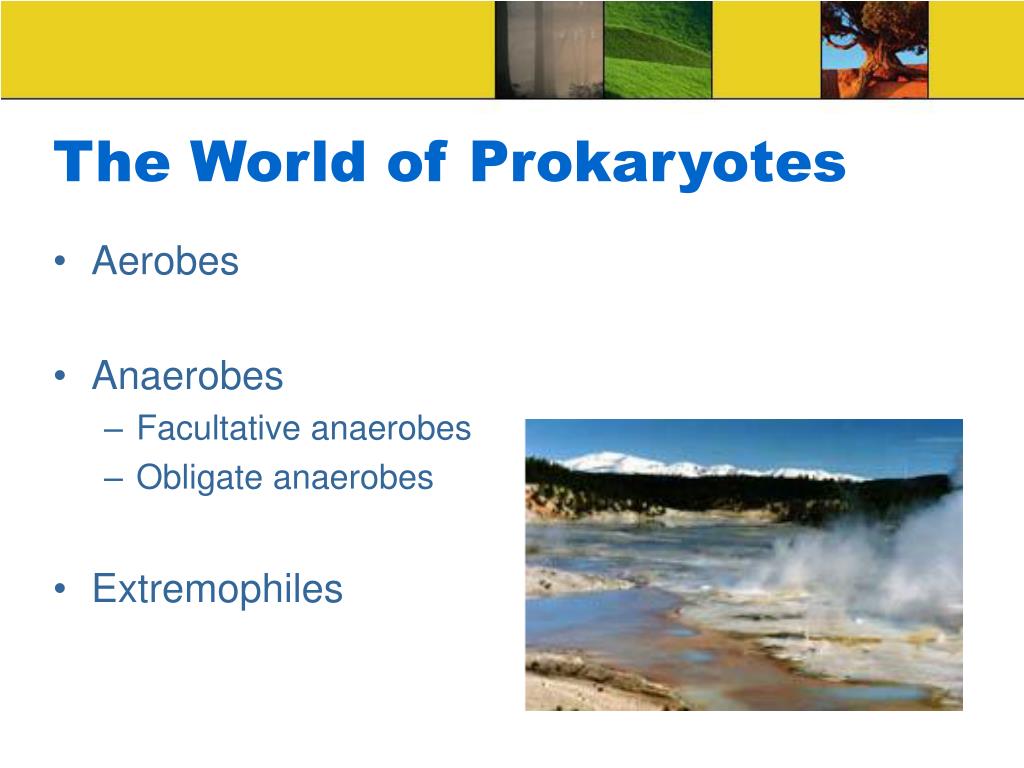 The World of Prokaryotes

• Aerobes

• Anaerobes
– Facultative anaerobes
– Obligate anaerobes

• Extremophiles